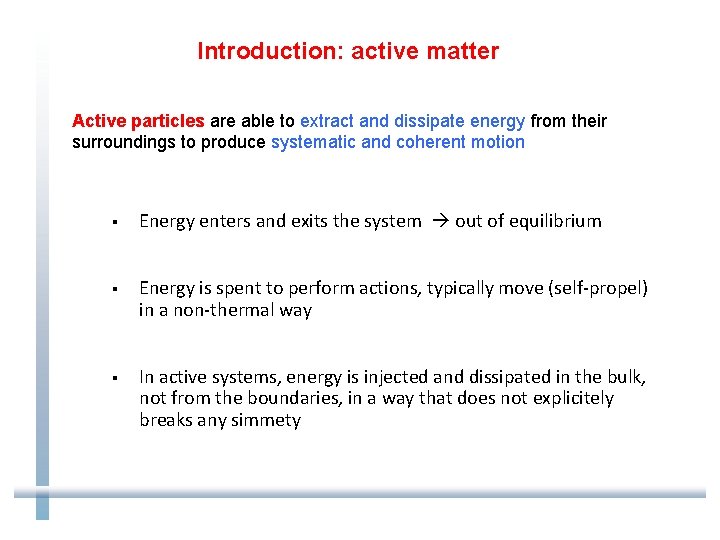 Introduction: active matter

Active particles are able to extract and dissipate energy from their surroundings to produce systematic and coherent motion

▪ Energy enters and exits the system → out of equilibrium

▪ Energy is spent to perform actions, typically move (self-propel) in a non-thermal way

▪ In active systems, energy is injected and dissipated in the bulk, not from the boundaries, in a way that does not explicitely breaks any simmety